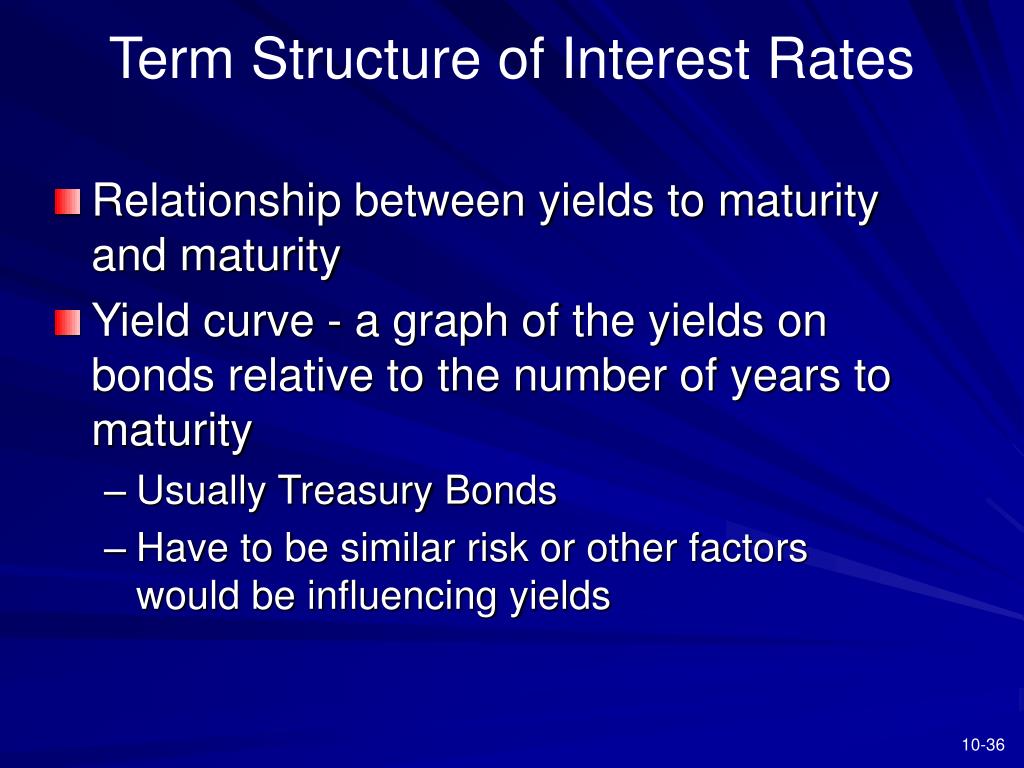 Term Structure of Interest Rates

Relationship between yields to maturity and maturity

Yield curve - a graph of the yields on bonds relative to the number of years to maturity

– Usually Treasury Bonds

– Have to be similar risk or other factors would be influencing yields

10-36